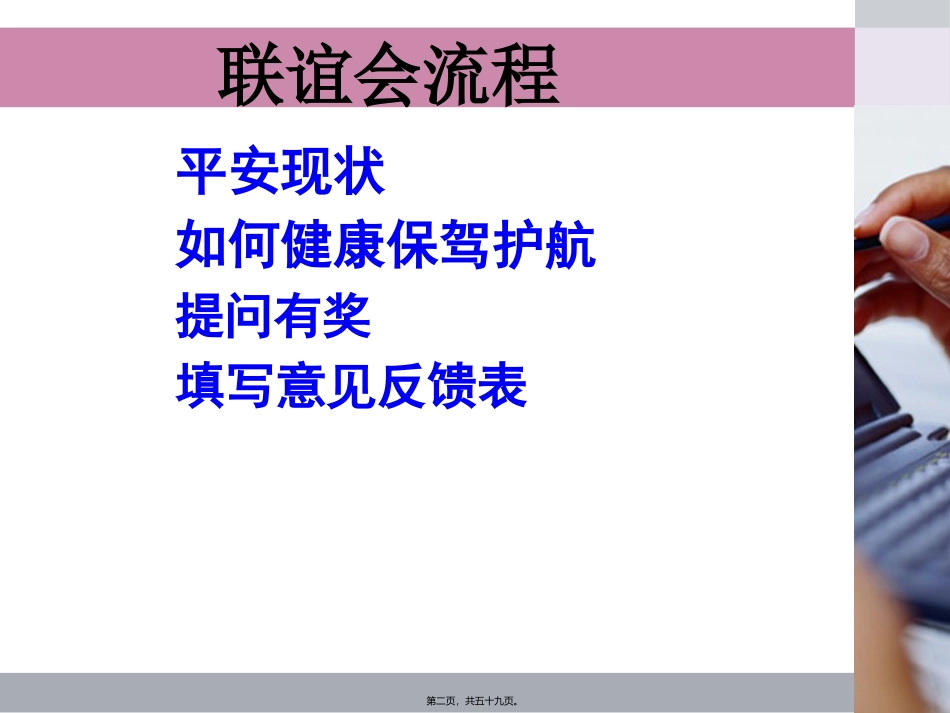 联谊会流程

平安现状
如何健康保驾护航
提问有奖
填写意见反馈表

第二页，共五十九页。